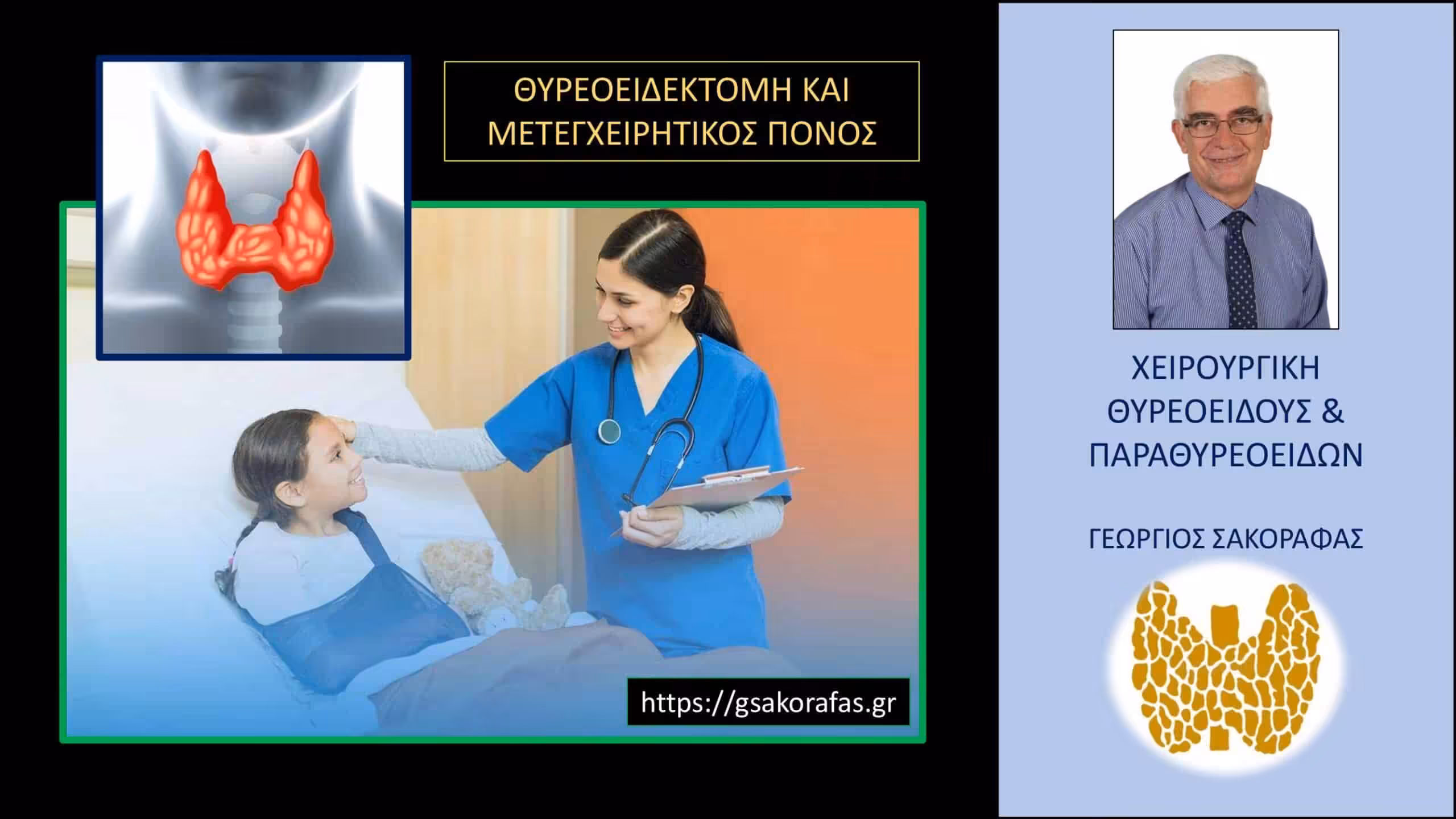 ΘΥΡΕΟΕΙΔΕΚΤΟΜΗ ΚΑΙ ΜΕΤΕΓΧΕΙΡΗΤΙΚΟΣ ΠΟΝΟΣ

https://gsakorafas.gr

ΧΕΙΡΟΥΡΓΙΚΗ ΘΥΡΕΟΕΙΔΟΥΣ & ΠΑΡΑΘΥΡΕΟΕΙΔΩΝ

ΓΕΩΡΓΙΟΣ ΣΑΚΟΡΑΦΑΣ